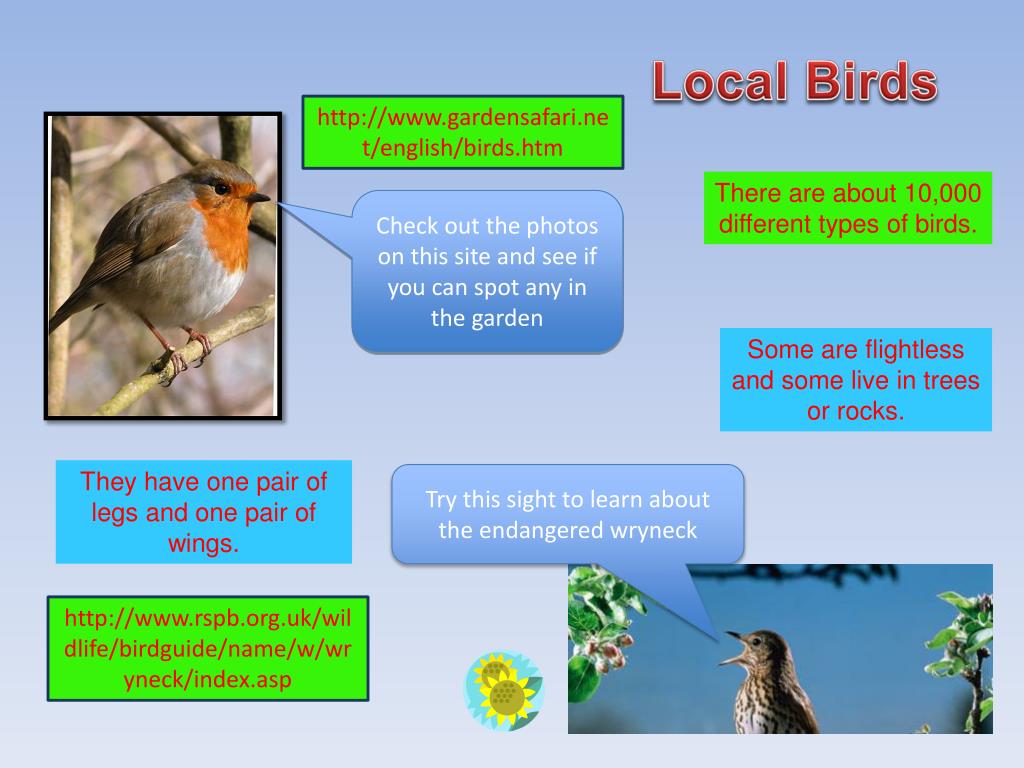 Local Birds

http://www.gardensafari.net/english/birds.htm

Check out the photos on this site and see if you can spot any in the garden

There are about 10,000 different types of birds.

Some are flightless and some live in trees or rocks.

They have one pair of legs and one pair of wings.

Try this sight to learn about the endangered wryneck

http://www.rspb.org.uk/wildlife/birdguide/name/w/wryneck/index.asp